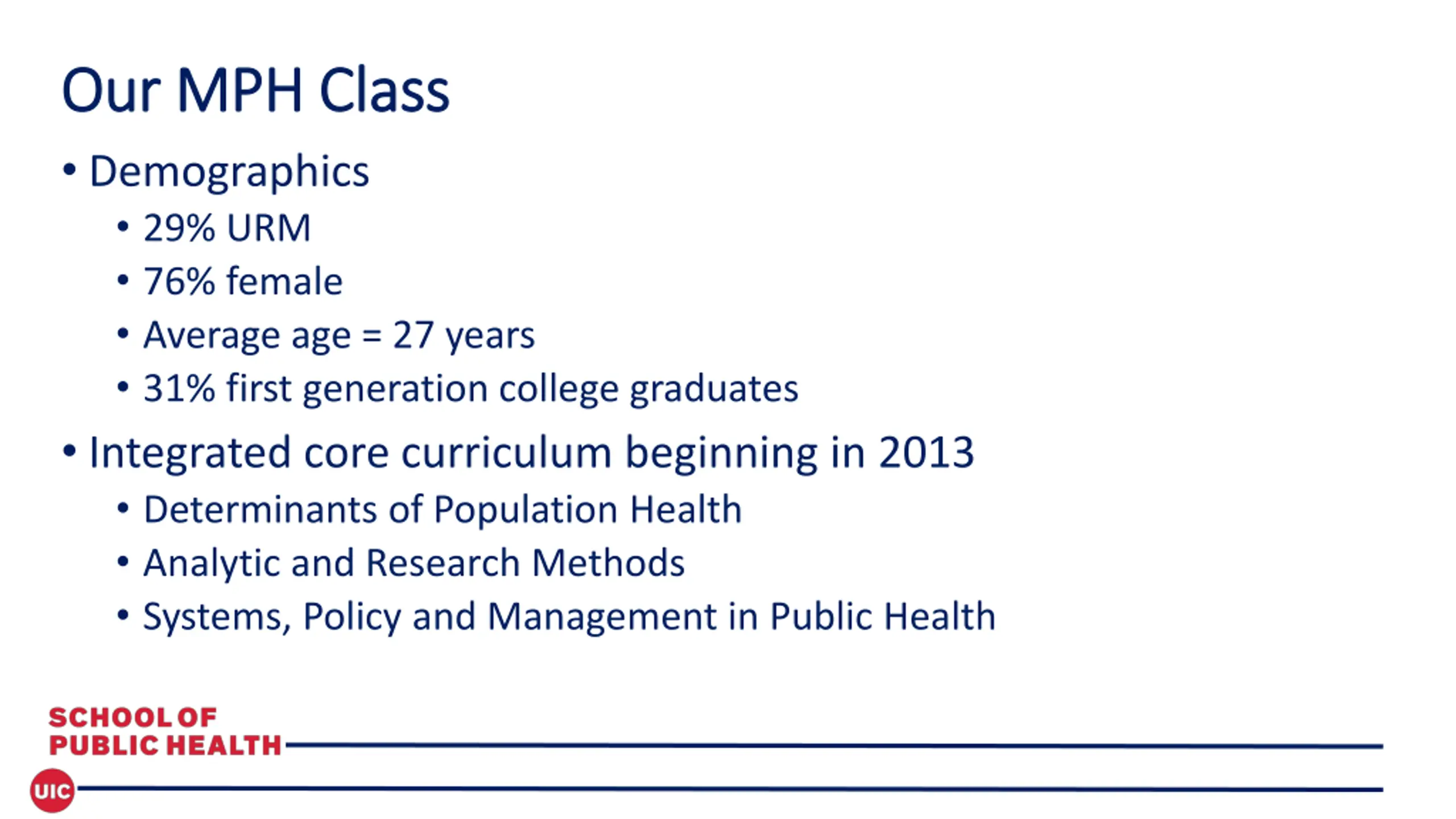 Our MPH Class

• Demographics
  • 29% URM
  • 76% female
  • Average age = 27 years
  • 31% first generation college graduates
• Integrated core curriculum beginning in 2013
  • Determinants of Population Health
  • Analytic and Research Methods
  • Systems, Policy and Management in Public Health

SCHOOL OF PUBLIC HEALTH

UIC